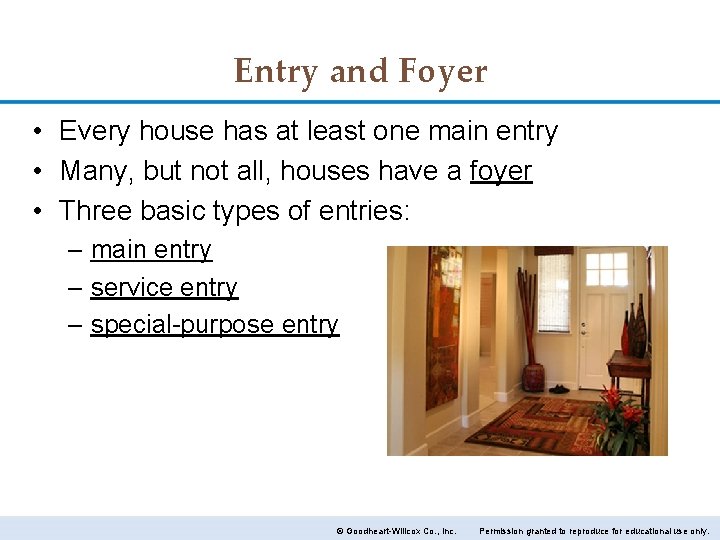 Entry and Foyer

• Every house has at least one main entry
• Many, but not all, houses have a foyer
• Three basic types of entries:
– main entry
– service entry
– special-purpose entry

© Goodheart-Willcox Co., Inc. Permission granted to reproduce for educational use only.